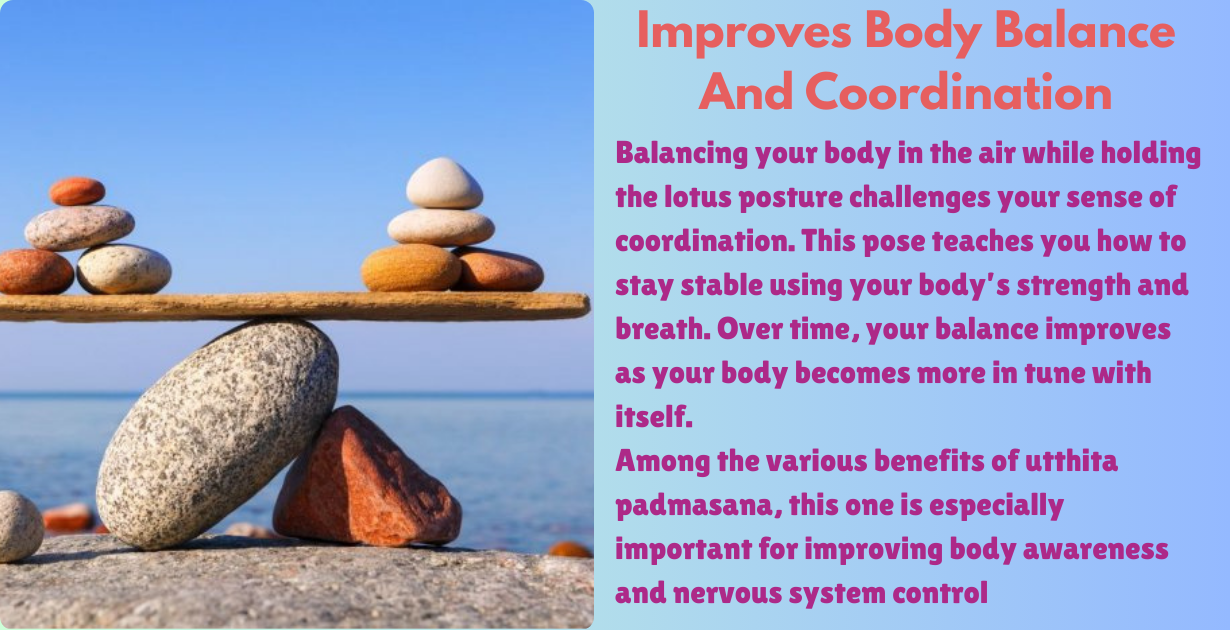 Improves Body Balance And Coordination

Balancing your body in the air while holding the lotus posture challenges your sense of coordination. This pose teaches you how to stay stable using your body's strength and breath. Over time, your balance improves as your body becomes more in tune with itself.

Among the various benefits of utthita padmasana, this one is especially important for improving body awareness and nervous system control